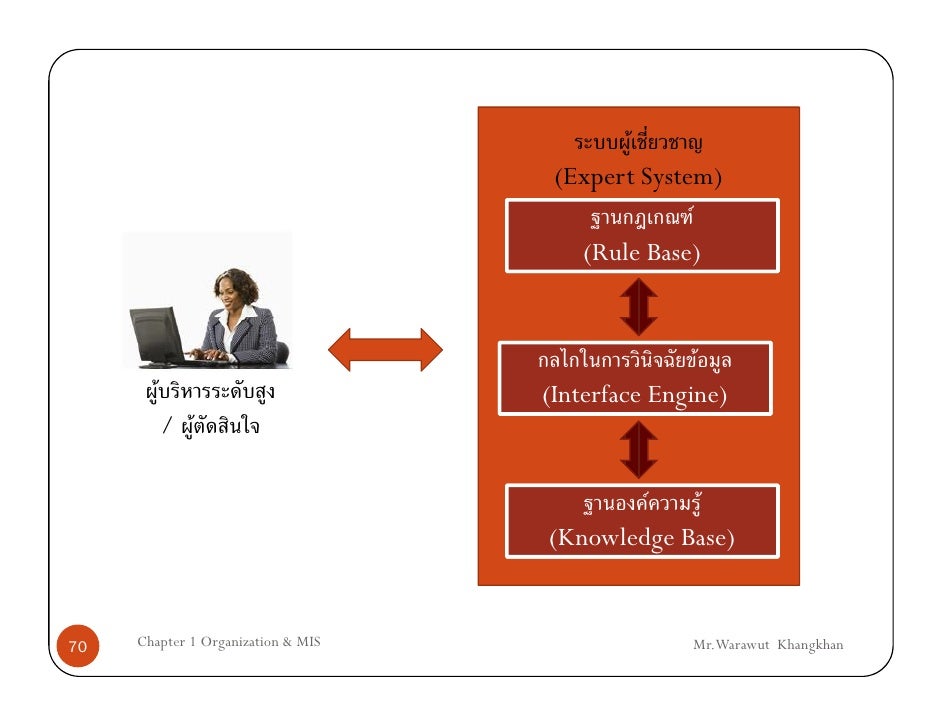 ผู้บริหารระดับสูง / ผู้ตัดสินใจ

ระบบผู้เชี่ยวชาญ
(Expert System)

ฐานกฎเกณฑ์
(Rule Base)

กลไกในการวินิจฉัยข้อมูล
(Interface Engine)

ฐานองค์ความรู้
(Knowledge Base)

70

Chapter 1 Organization & MIS

Mr.Warawut Khangkhan